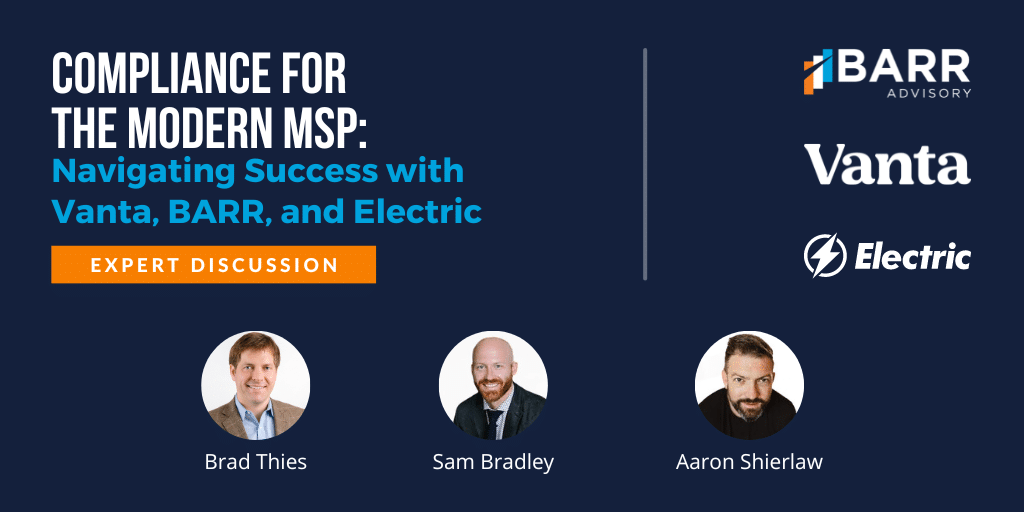 COMPLIANCE FOR THE MODERN MSP:

Navigating Success with Vanta, BARR, and Electric

EXPERT DISCUSSION

BARR ADVISORY

Vanta

Electric

Brad Thies

Sam Bradley

Aaron Shierlaw